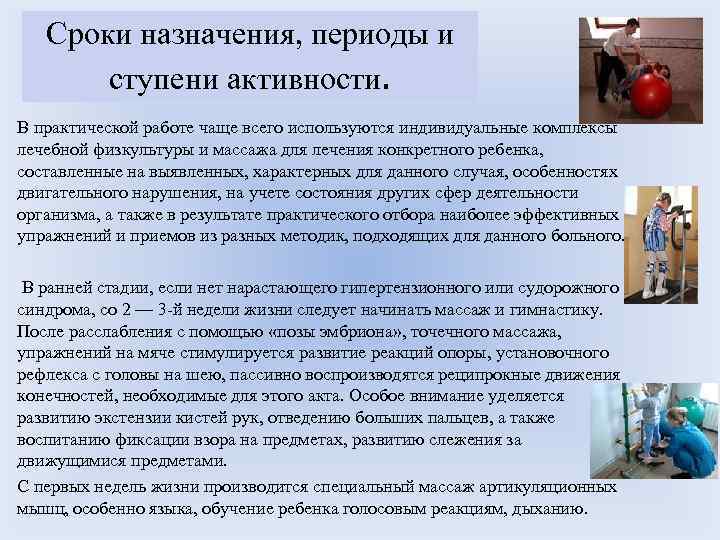 Сроки назначения, периоды и ступени активности.

В практической работе чаще всего используются индивидуальные комплексы лечебной физкультуры и массажа для лечения конкретного ребенка, составленные на выявленных, характерных для данного случая, особенностях двигательного нарушения, на учете состояния других сфер деятельности организма, а также в результате практического отбора наиболее эффективных упражнений и приемов из разных методик, подходящих для данного больного.

В ранней стадии, если нет нарастающего гипертензионного или судорожного синдрома, со 2 — 3-й недели жизни следует начинать массаж и гимнастику. После расслабления с помощью «позы эмбриона», точечного массажа, упражнений на мяче стимулируется развитие реакций опоры, установочного рефлекса с головы на шею, пассивно воспроизводятся реципрокные движения конечностей, необходимые для этого акта. Особое внимание уделяется развитию экстензии кистей рук, отведению больших пальцев, а также воспитанию фиксации взора на предметах, развитию слежения за движущимися предметами.

С первых недель жизни производится специальный массаж артикуляционных мышц, особенно языка, обучение ребенка голосовым реакциям, дыханию.